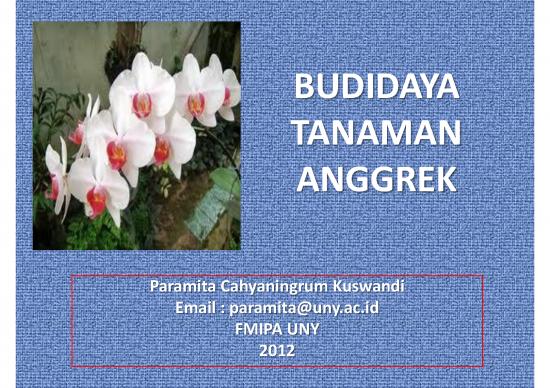 BUDIDAYA TANAMAN ANGGREK

Paramita Cahyaningrum Kuswandi
Email : paramita@uny.ac.id
FMIPA UNY
2012